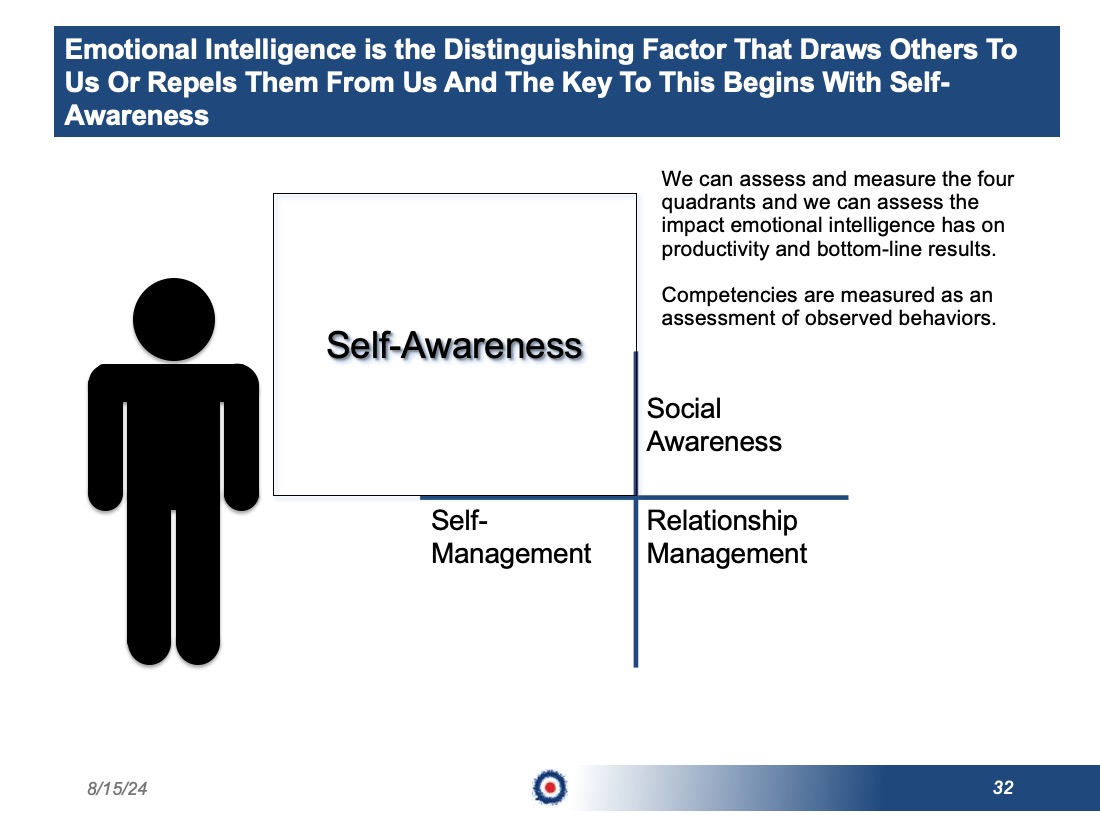 Emotional Intelligence is the Distinguishing Factor That Draws Others To Us Or Repels Them From Us And The Key To This Begins With Self-Awareness

We can assess and measure the four quadrants and we can assess the impact emotional intelligence has on productivity and bottom-line results.

Competencies are measured as an assessment of observed behaviors.

Self-Awareness

Social Awareness

Self-Management

Relationship Management

8/15/24

32